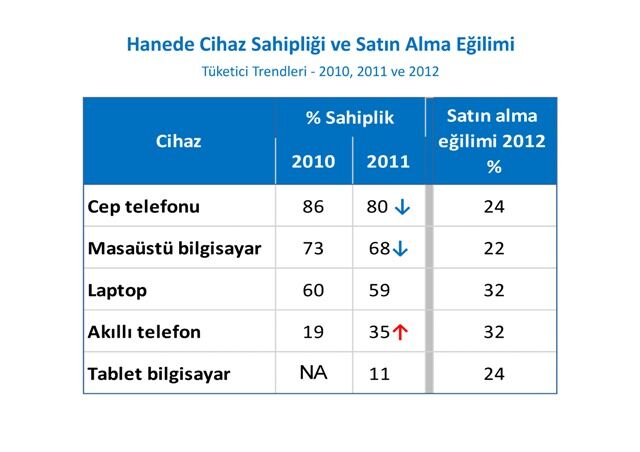 Hanede Cihaz Sahipliği ve Satın Alma Eğilimi

Tüketici Trendleri - 2010, 2011 ve 2012

| Cihaz | % Sahiplik 2010 | % Sahiplik 2011 | Satın alma eğilimi 2012 % |
|---|---|---|---|
| Cep telefonu | 86 | 80 ↓ | 24 |
| Masaüstü bilgisayar | 73 | 68 ↓ | 22 |
| Laptop | 60 | 59 | 32 |
| Akıllı telefon | 19 | 35 ↑ | 32 |
| Tablet bilgisayar | NA | 11 | 24 |